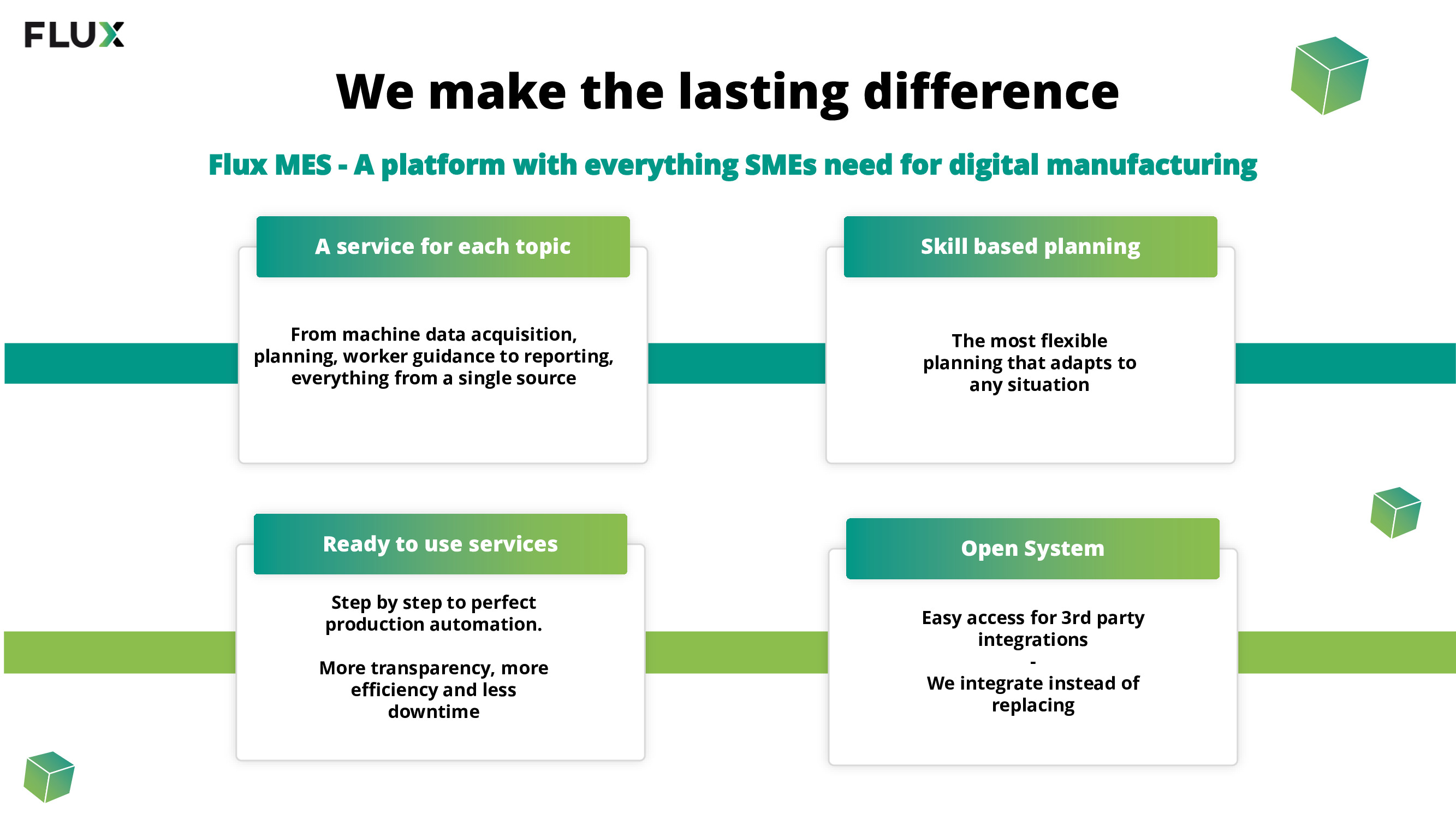 FLUX

We make the lasting difference

Flux MES - A platform with everything SMEs need for digital manufacturing

A service for each topic

From machine data acquisition, planning, worker guidance to reporting, everything from a single source

Skill based planning

The most flexible planning that adapts to any situation

Ready to use services

Step by step to perfect production automation.

More transparency, more efficiency and less downtime

Open System

Easy access for 3rd party integrations
-
We integrate instead of replacing